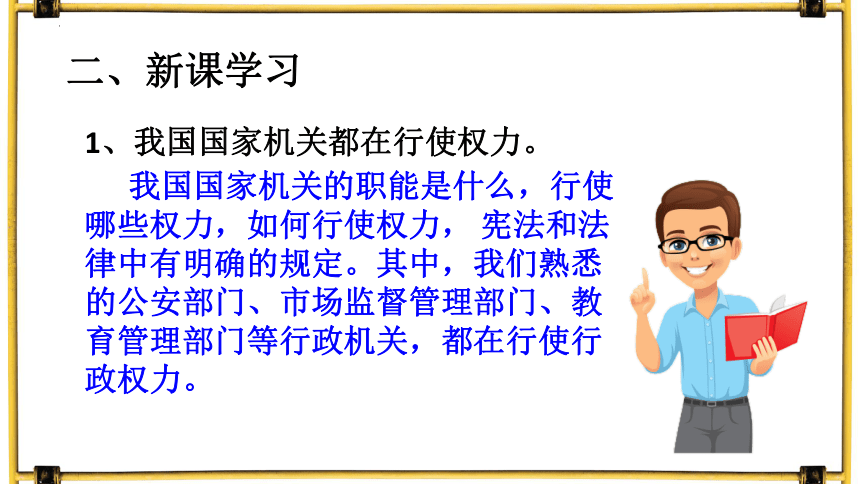 二、新课学习

1、我国国家机关都在行使权力。

我国国家机关的职能是什么，行使哪些权力，如何行使权力， 宪法和法律中有明确的规定。其中，我们熟悉的公安部门、市场监督管理部门、教育管理部门等行政机关，都在行使行政权力。